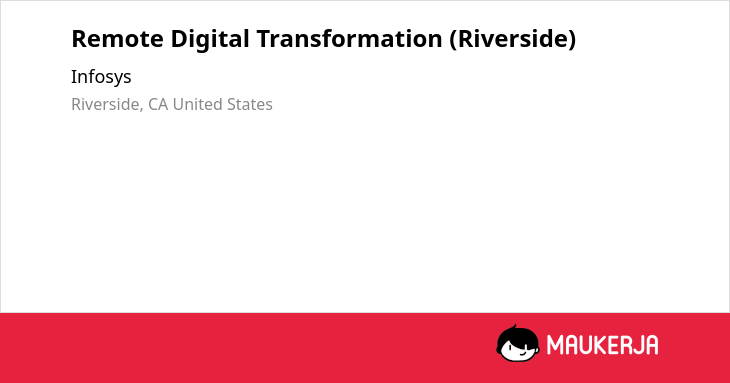 Remote Digital Transformation (Riverside)

Infosys

Riverside, CA United States

MAUKERJA